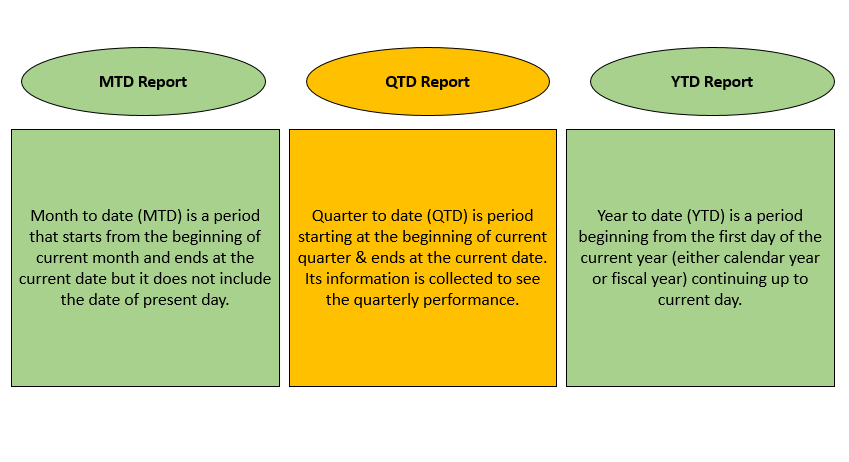 MTD Report

Month to date (MTD) is a period that starts from the beginning of current month and ends at the current date but it does not include the date of present day.

QTD Report

Quarter to date (QTD) is period starting at the beginning of current quarter & ends at the current date. Its information is collected to see the quarterly performance.

YTD Report

Year to date (YTD) is a period beginning from the first day of the current year (either calendar year or fiscal year) continuing up to current day.